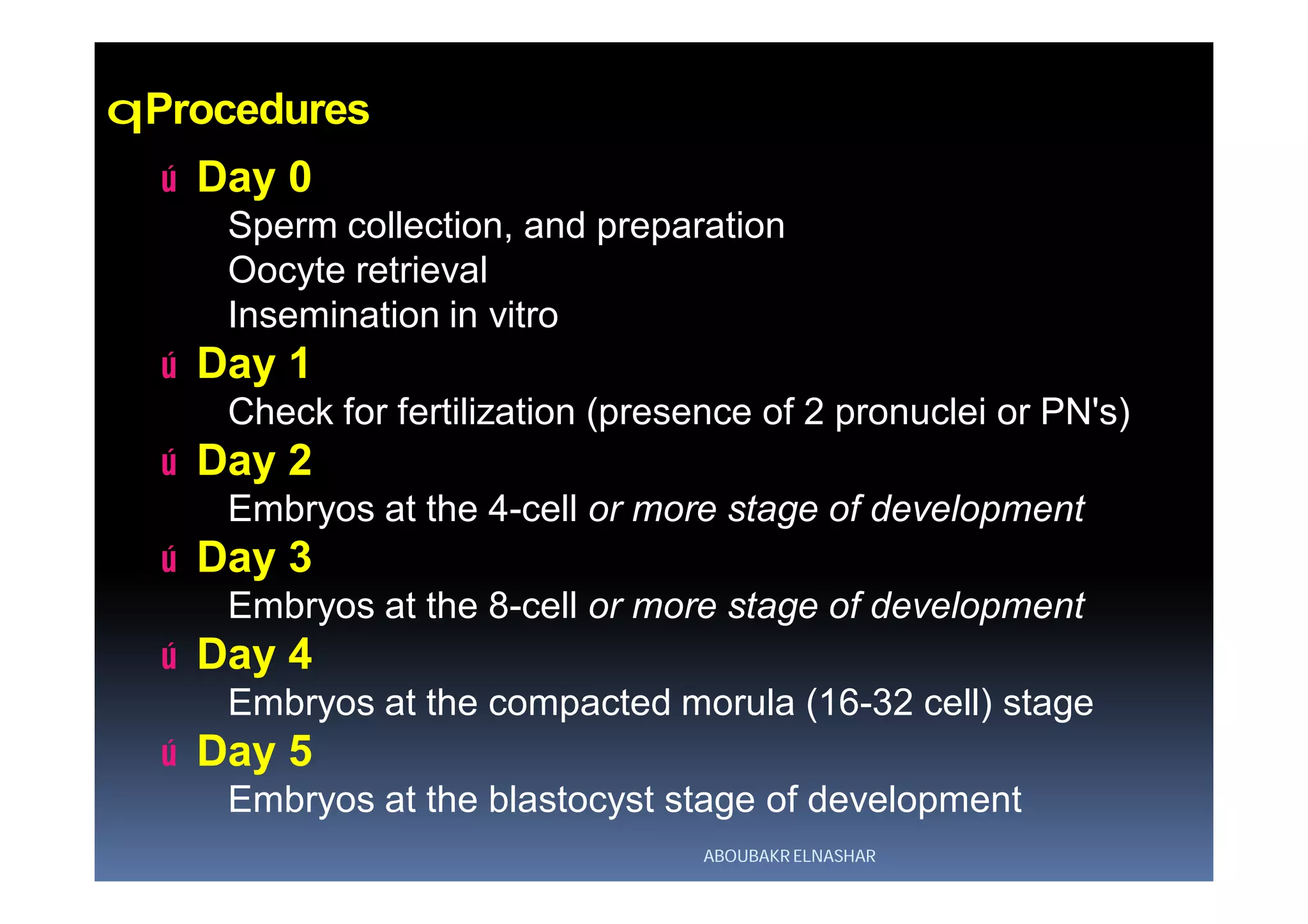 qProcedures

ú Day 0

Sperm collection, and preparation
Oocyte retrieval
Insemination in vitro

ú Day 1

Check for fertilization (presence of 2 pronuclei or PN's)

ú Day 2

Embryos at the 4-cell or more stage of development

ú Day 3

Embryos at the 8-cell or more stage of development

ú Day 4

Embryos at the compacted morula (16-32 cell) stage

ú Day 5

Embryos at the blastocyst stage of development

ABOUBAKR ELNASHAR